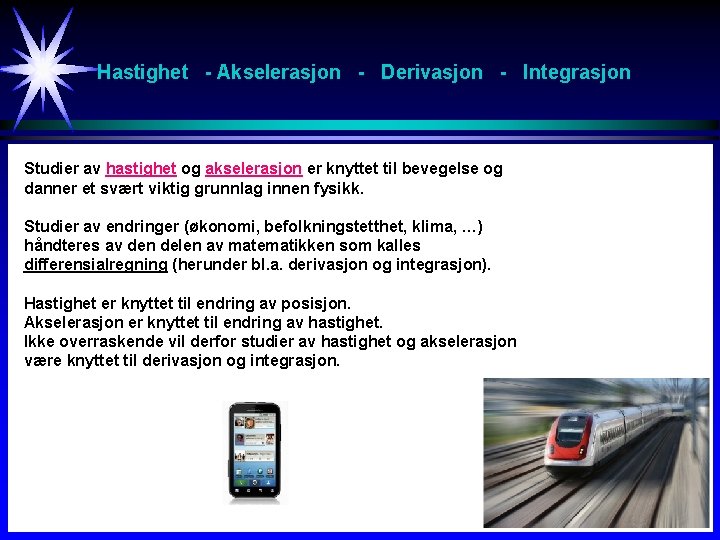 Hastighet - Akselerasjon - Derivasjon - Integrasjon

Studier av hastighet og akselerasjon er knyttet til bevegelse og danner et svært viktig grunnlag innen fysikk.

Studier av endringer (økonomi, befolkningstetthet, klima, ...) håndteres av den delen av matematikken som kalles differensialregning (herunder bl.a. derivasjon og integrasjon).

Hastighet er knyttet til endring av posisjon.
Akselerasjon er knyttet til endring av hastighet.
Ikke overraskende vil derfor studier av hastighet og akselerasjon være knyttet til derivasjon og integrasjon.